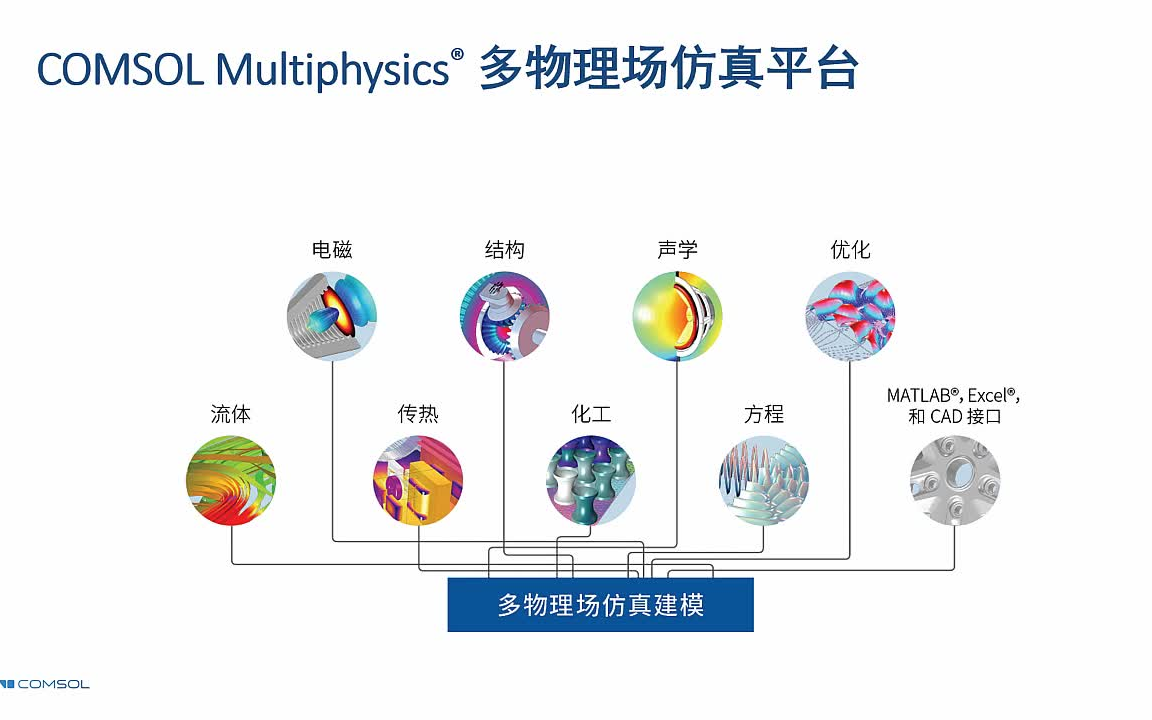 COMSOL Multiphysics® 多物理场仿真平台

电磁

结构

声学

优化

流体

传热

化工

方程

MATLAB®, Excel®, 和 CAD 接口

多物理场仿真建模

COMSOL